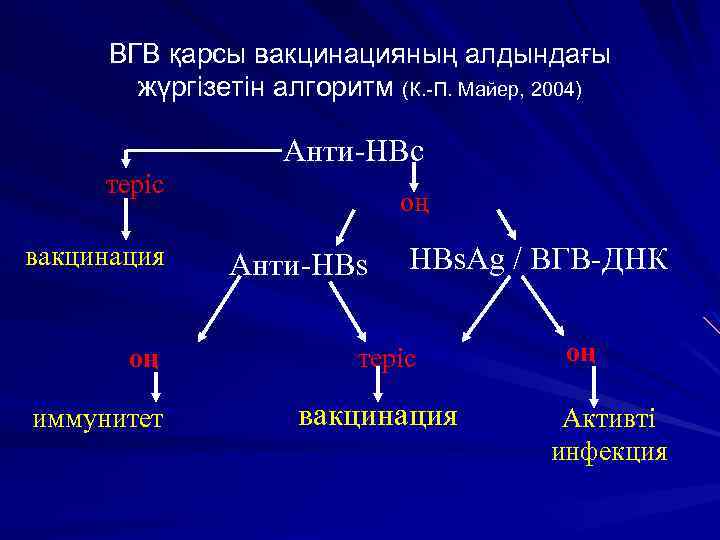 ВГВ қарсы вакцинацияның алдындағы жүргізетін алгоритм (К.-П. Майер, 2004)

Анти-HBc

теріс

оң

вакцинация

Анти-HBs

HBsAg / ВГВ-ДНК

оң

теріс

оң

иммунитет

вакцинация

Активті инфекция